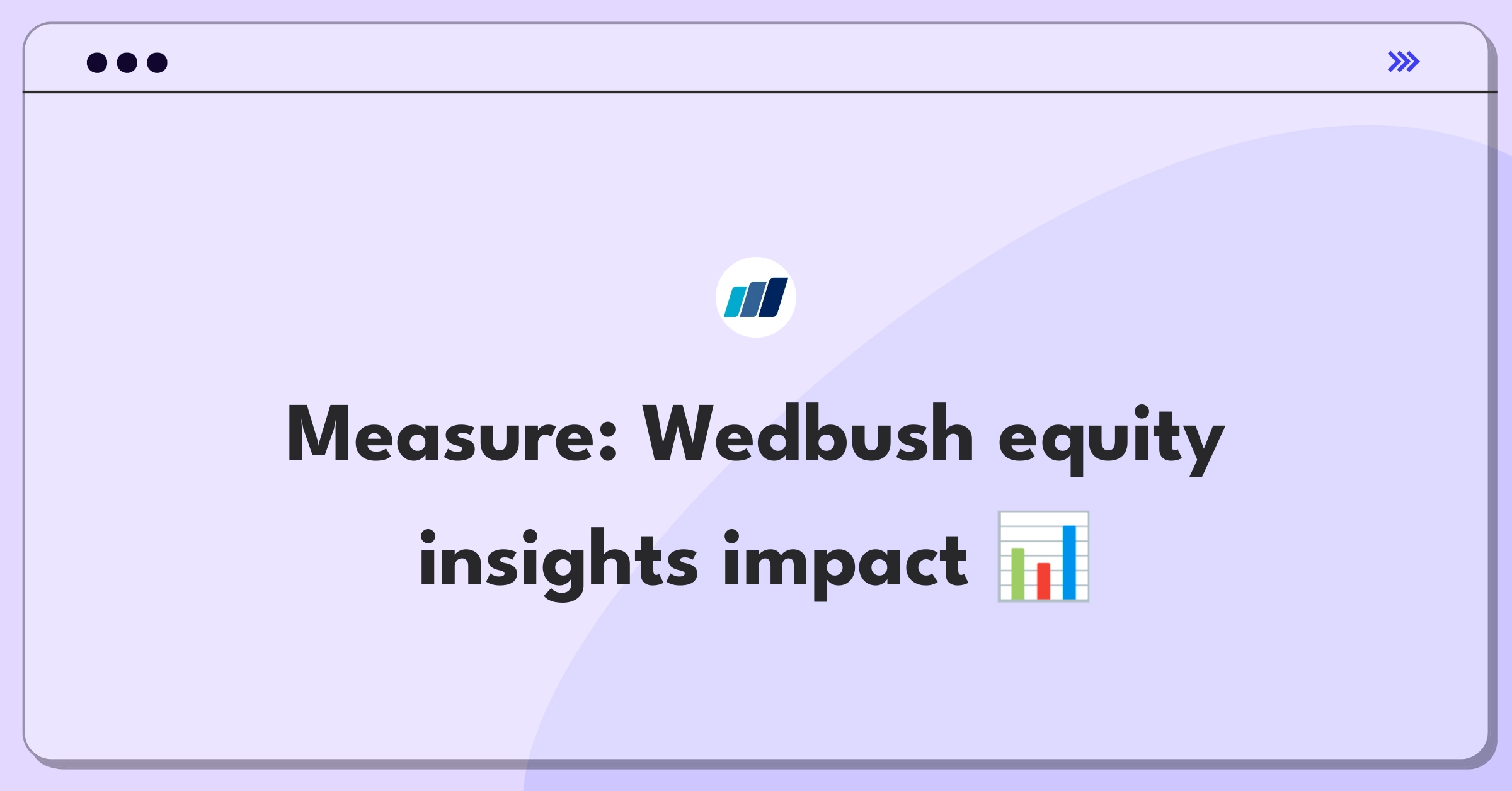 Measure: Wedbush equity insights impact 📊